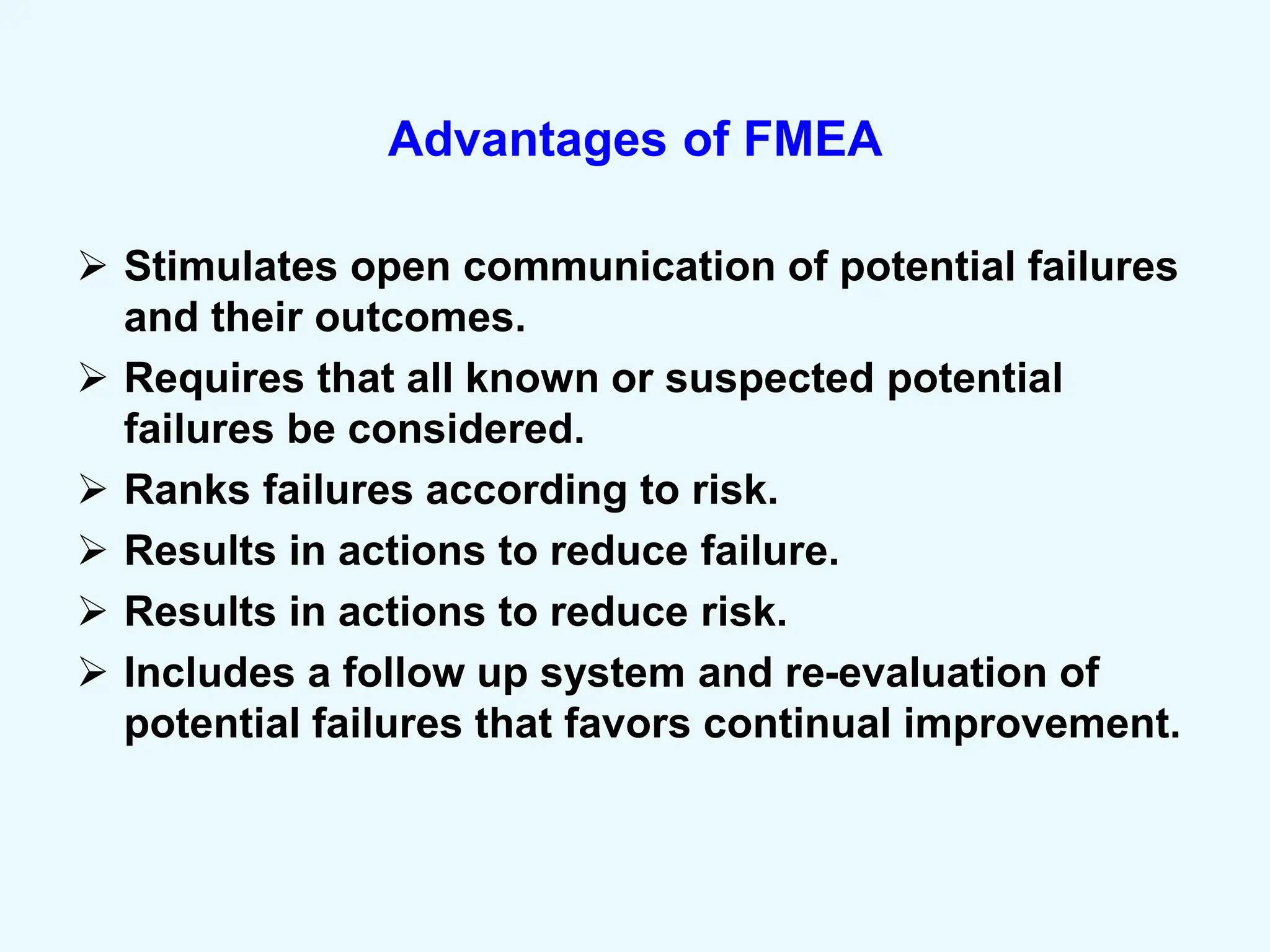 Advantages of FMEA

➢ Stimulates open communication of potential failures and their outcomes.

➢ Requires that all known or suspected potential failures be considered.

➢ Ranks failures according to risk.

➢ Results in actions to reduce failure.

➢ Results in actions to reduce risk.

➢ Includes a follow up system and re-evaluation of potential failures that favors continual improvement.